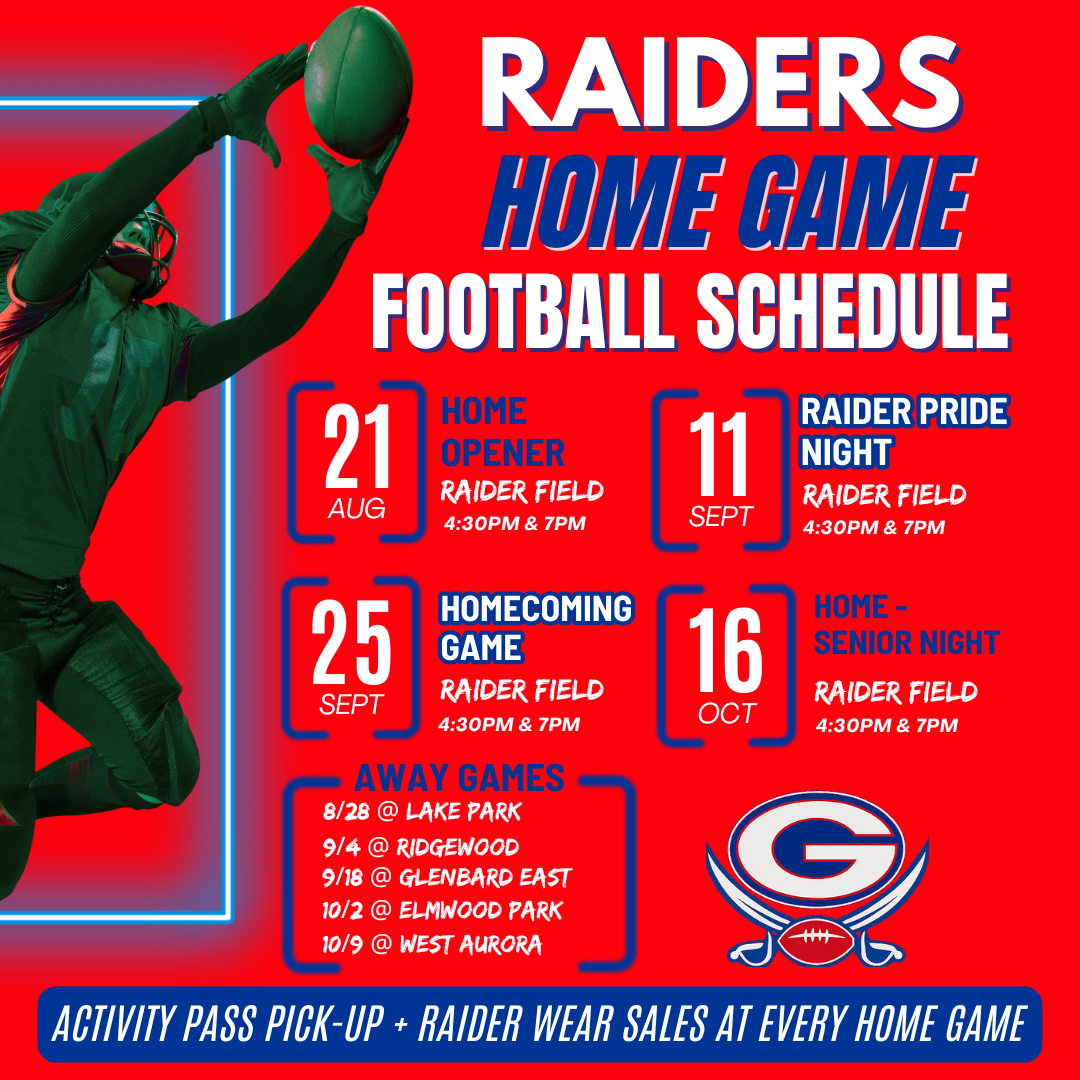 RAIDERS
HOME GAME
FOOTBALL SCHEDULE

21 AUG
HOME OPENER
RAIDER FIELD
4:30PM & 7PM

11 SEPT
RAIDER PRIDE NIGHT
RAIDER FIELD
4:30PM & 7PM

25 SEPT
HOMECOMING GAME
RAIDER FIELD
4:30PM & 7PM

16 OCT
HOME - SENIOR NIGHT
RAIDER FIELD
4:30PM & 7PM

AWAY GAMES
8/28 @ LAKE PARK
9/4 @ RIDGEWOOD
9/18 @ GLENBARD EAST
10/2 @ ELMWOOD PARK
10/9 @ WEST AURORA

G

ACTIVITY PASS PICK-UP + RAIDER WEAR SALES AT EVERY HOME GAME